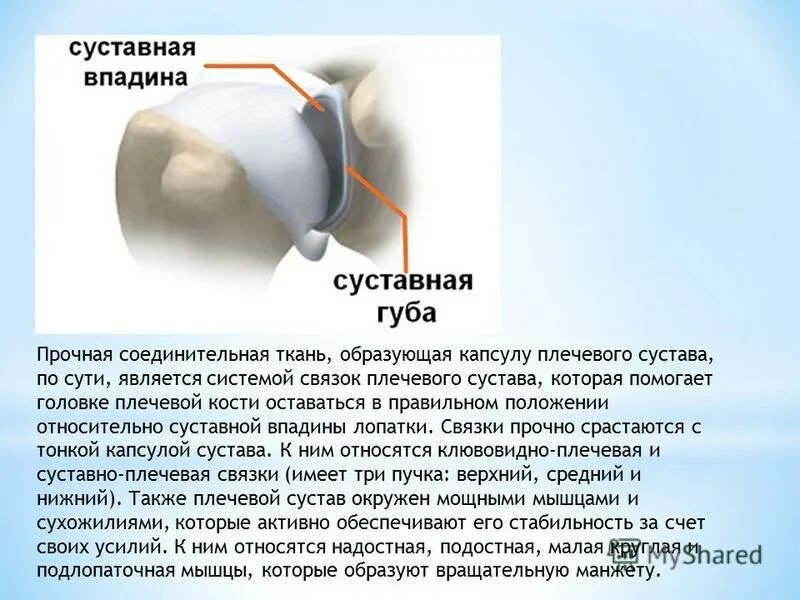 суставная впадина

суставная губа

Прочная соединительная ткань, образующая капсулу плечевого сустава, по сути, является системой связок плечевого сустава, которая помогает головке плечевой кости оставаться в правильном положении относительно суставной впадины лопатки. Связки прочно срастаются с тонкой капсулой сустава. К ним относятся клювовидно-плечевая и суставно-плечевая связки (имеет три пучка: верхний, средний и нижний). Также плечевой сустав окружен мощными мышцами и сухожилиями, которые активно обеспечивают его стабильность за счет своих усилий. К ним относятся надостная, подостная, малая круглая и подлопаточная мышцы, которые образуют вращательную манжету.

MyShared